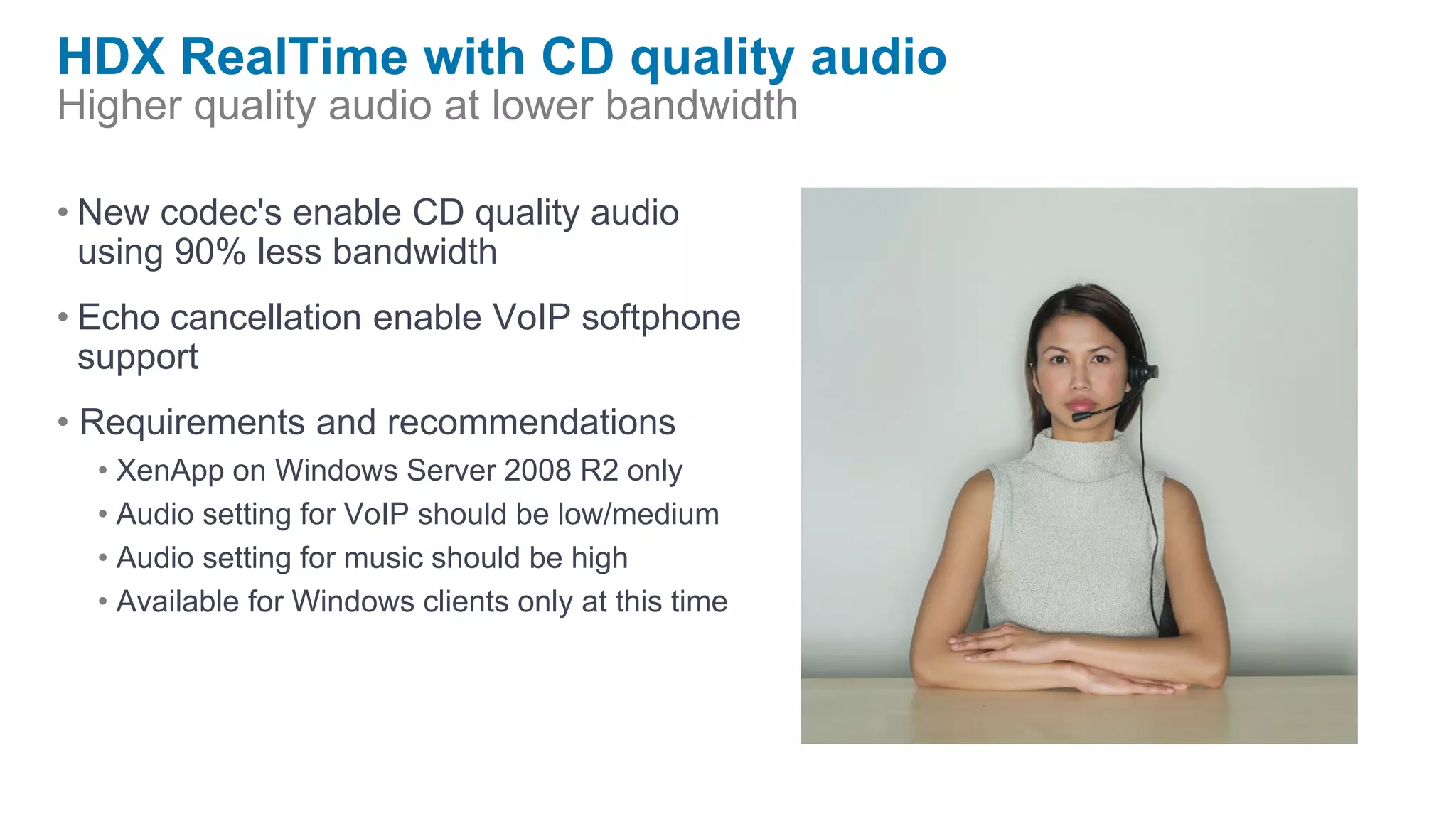 HDX RealTime with CD quality audio
Higher quality audio at lower bandwidth

• New codec's enable CD quality audio using 90% less bandwidth

• Echo cancellation enable VoIP softphone support

• Requirements and recommendations
  • XenApp on Windows Server 2008 R2 only
  • Audio setting for VoIP should be low/medium
  • Audio setting for music should be high
  • Available for Windows clients only at this time